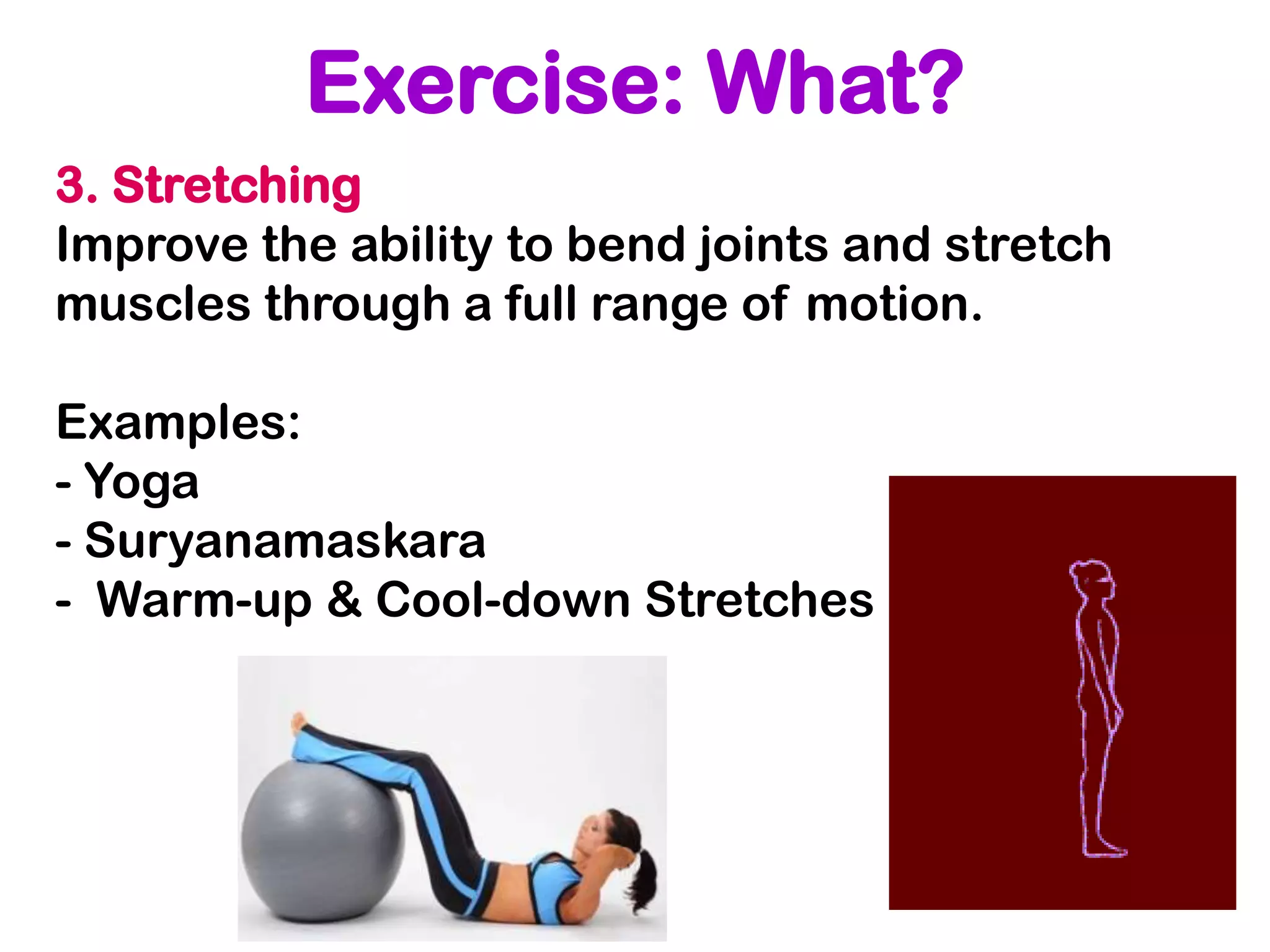 Exercise: What?

3. Stretching
Improve the ability to bend joints and stretch muscles through a full range of motion.

Examples:
- Yoga
- Suryanamaskara
- Warm-up & Cool-down Stretches